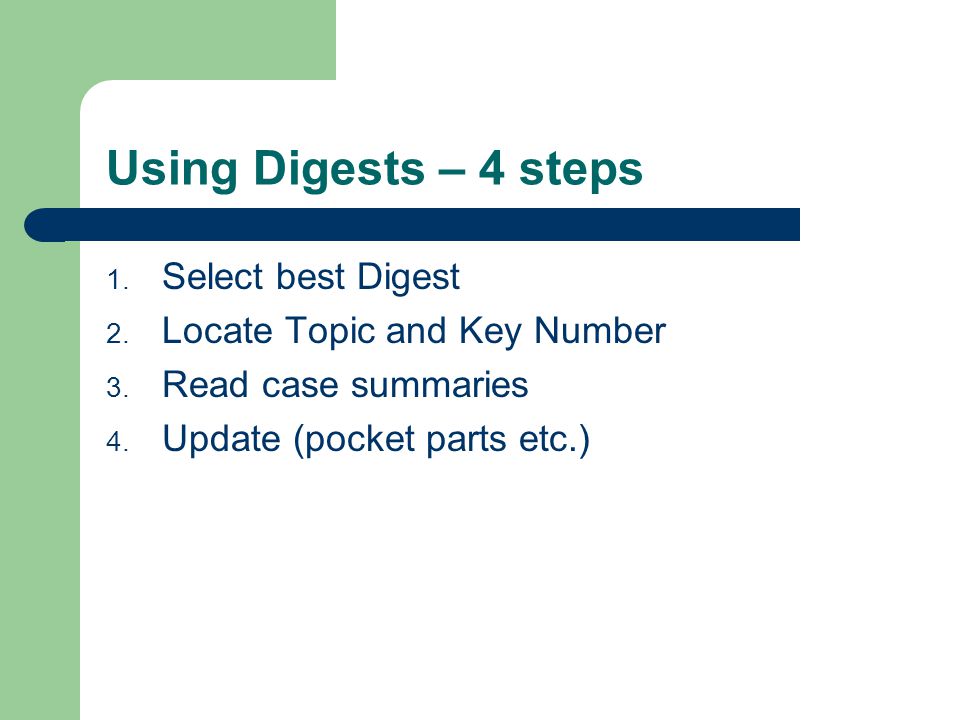 Using Digests – 4 steps

1. Select best Digest
2. Locate Topic and Key Number
3. Read case summaries
4. Update (pocket parts etc.)